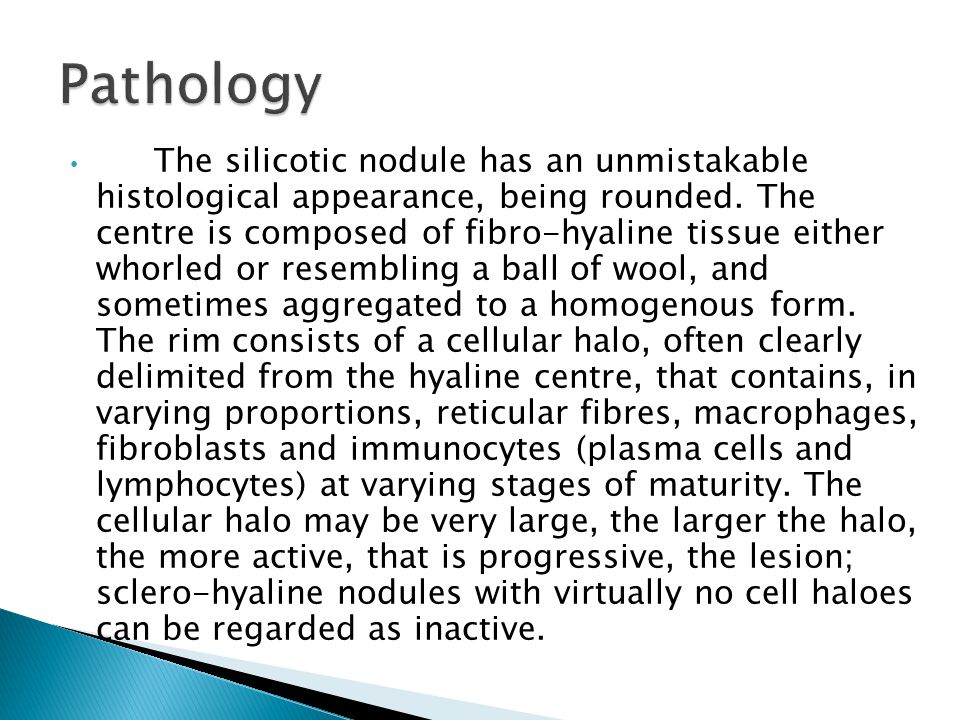 Pathology

• The silicotic nodule has an unmistakable histological appearance, being rounded. The centre is composed of fibro-hyaline tissue either whorled or resembling a ball of wool, and sometimes aggregated to a homogenous form. The rim consists of a cellular halo, often clearly delimited from the hyaline centre, that contains, in varying proportions, reticular fibres, macrophages, fibroblasts and immunocytes (plasma cells and lymphocytes) at varying stages of maturity. The cellular halo may be very large, the larger the halo, the more active, that is progressive, the lesion; sclero-hyaline nodules with virtually no cell haloes can be regarded as inactive.